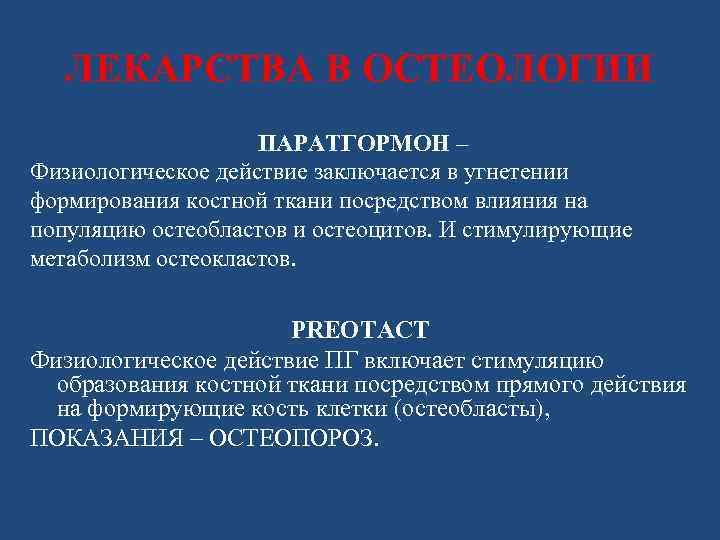 ЛЕКАРСТВА В ОСТЕОЛОГИИ

ПАРАТГОРМОН –
Физиологическое действие заключается в угнетении формирования костной ткани посредством влияния на популяцию остеобластов и остеоцитов. И стимулирующие метаболизм остеокластов.

PREOTACT
Физиологическое действие ПГ включает стимуляцию образования костной ткани посредством прямого действия на формирующие кость клетки (остеобласты),
ПОКАЗАНИЯ – ОСТЕОПОРОЗ.